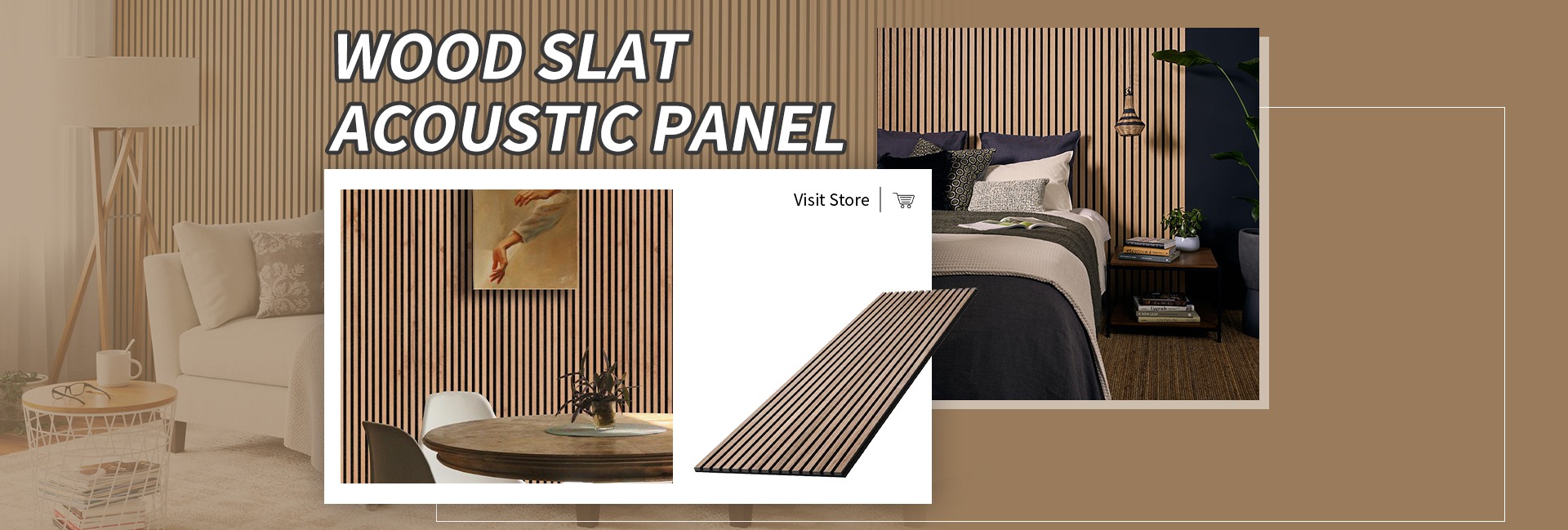 WOOD SLAT
ACOUSTIC PANEL

Visit Store